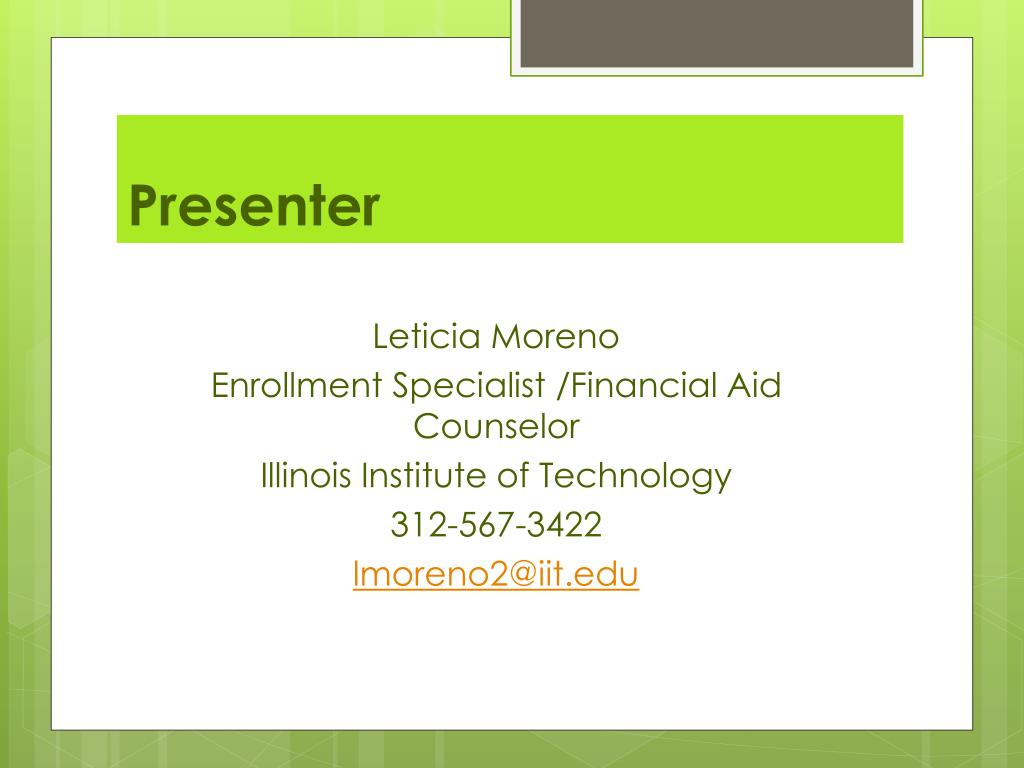 Presenter

Leticia Moreno
Enrollment Specialist /Financial Aid Counselor
Illinois Institute of Technology
312-567-3422
lmoreno2@iit.edu